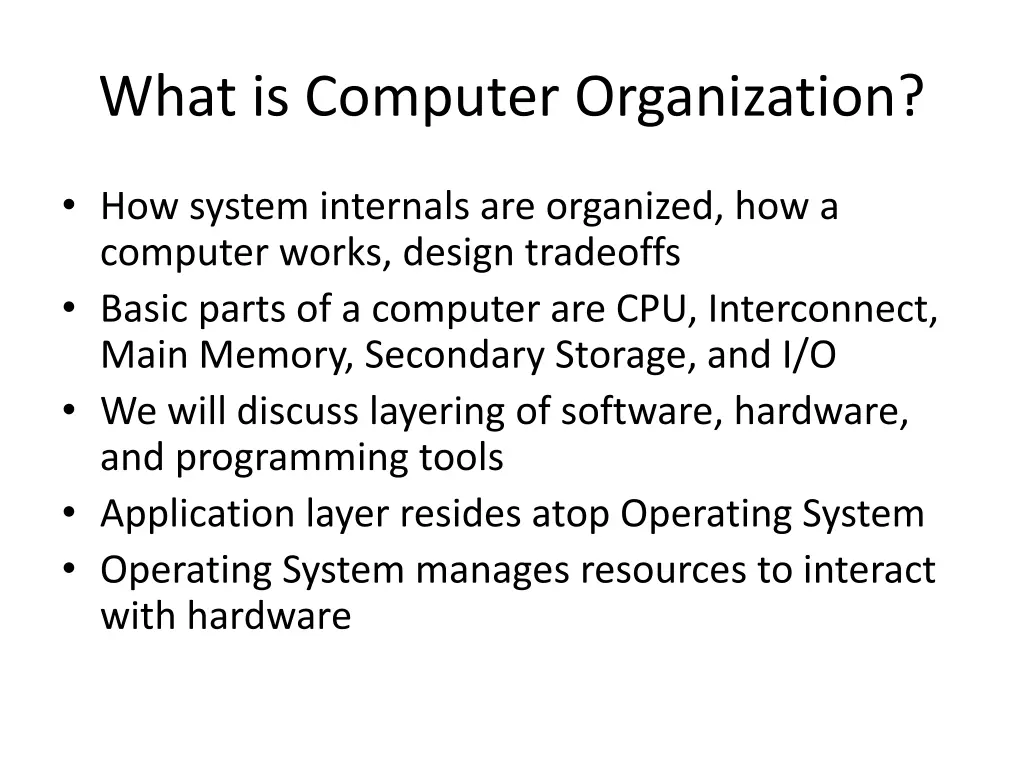 What is Computer Organization?

• How system internals are organized, how a computer works, design tradeoffs
• Basic parts of a computer are CPU, Interconnect, Main Memory, Secondary Storage, and I/O
• We will discuss layering of software, hardware, and programming tools
• Application layer resides atop Operating System
• Operating System manages resources to interact with hardware